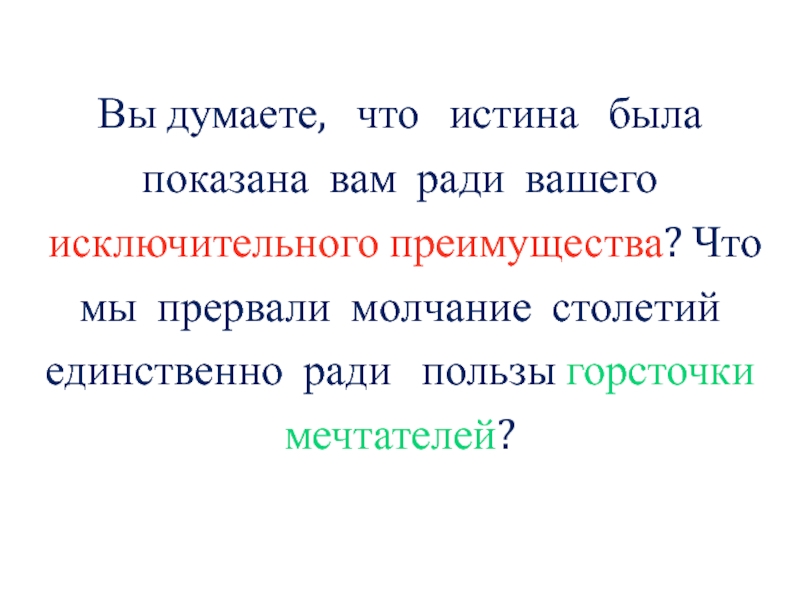 Вы думаете, что истина была показана вам ради вашего исключительного преимущества? Что мы прервали молчание столетий единственно ради пользы горсточки мечтателей?